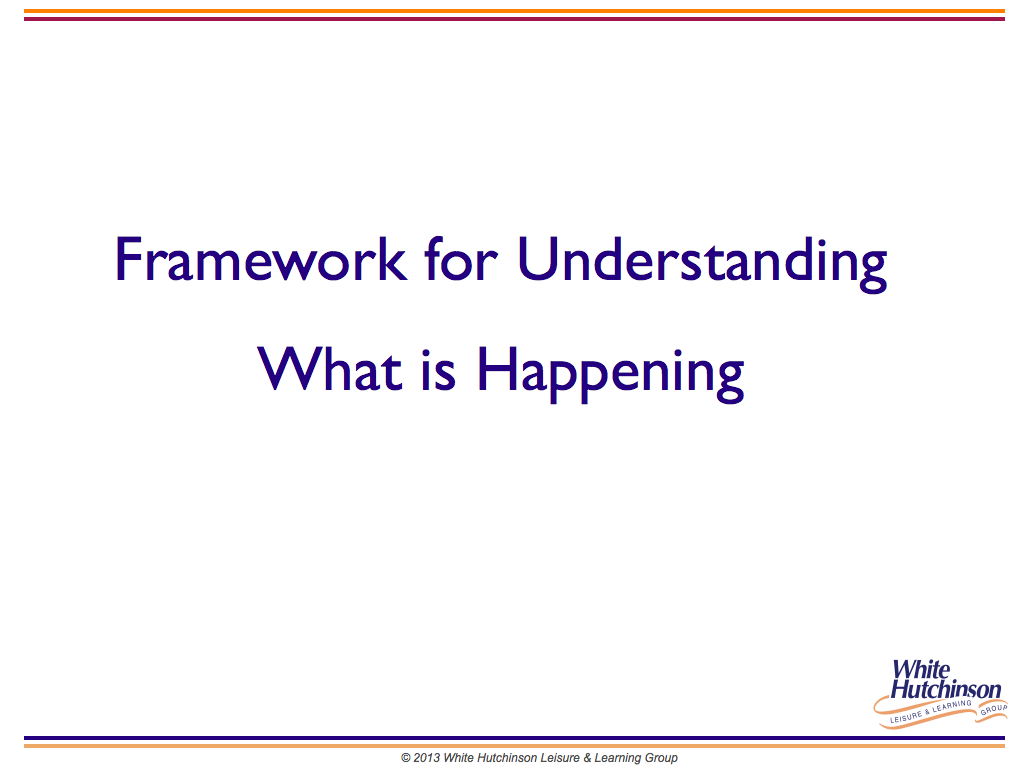 Framework for Understanding

What is Happening

White Hutchinson
LEISURE & LEARNING GROUP

© 2013 White Hutchinson Leisure & Learning Group